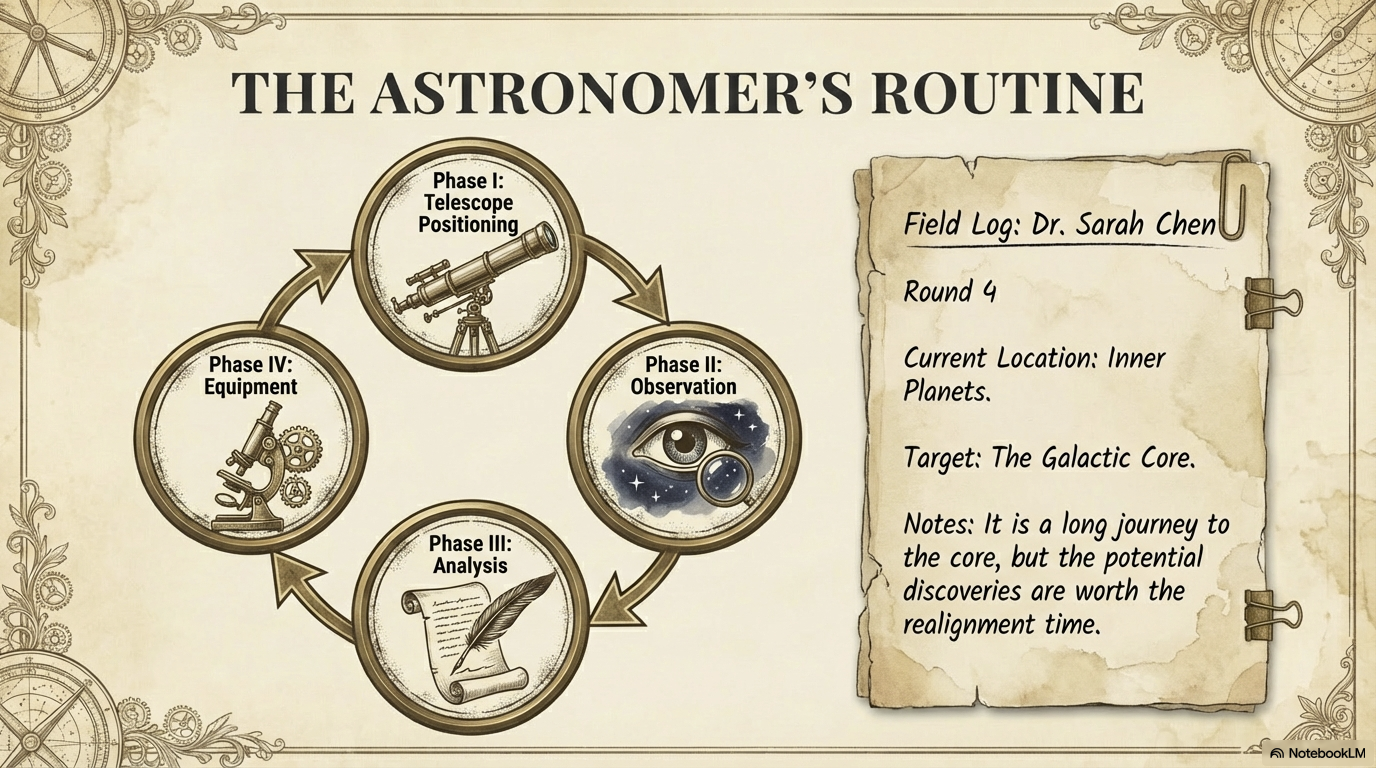 THE ASTRONOMER'S ROUTINE

Phase I: Telescope Positioning

Phase II: Observation

Phase III: Analysis

Phase IV: Equipment

Field Log: Dr. Sarah Chen

Round 4

Current Location: Inner Planets.

Target: The Galactic Core.

Notes: It is a long journey to the core, but the potential discoveries are worth the realignment time.

NotebookLM